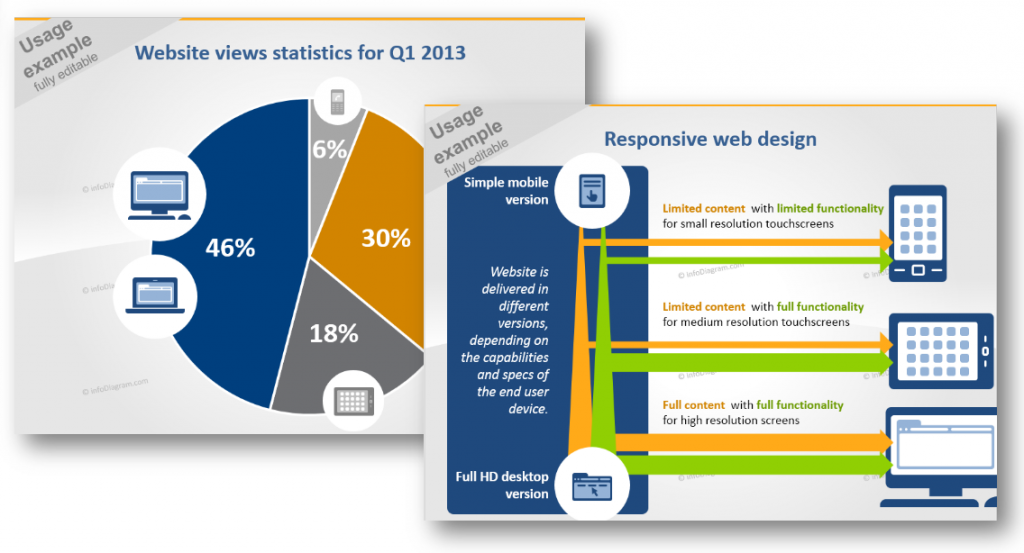 Usage example
fully editable

Website views statistics for Q1 2013

6%

30%

46%

18%

© infoDiagram.com

Usage example
fully editable

Responsive web design

Simple mobile version

Website is delivered in different versions, depending on the capabilities and specs of the end user device.

Full HD desktop version

Limited content with limited functionality for small resolution touchscreens

Limited content with full functionality for medium resolution touchscreens

Full content with full functionality for high resolution screens

© infoDiagram.com